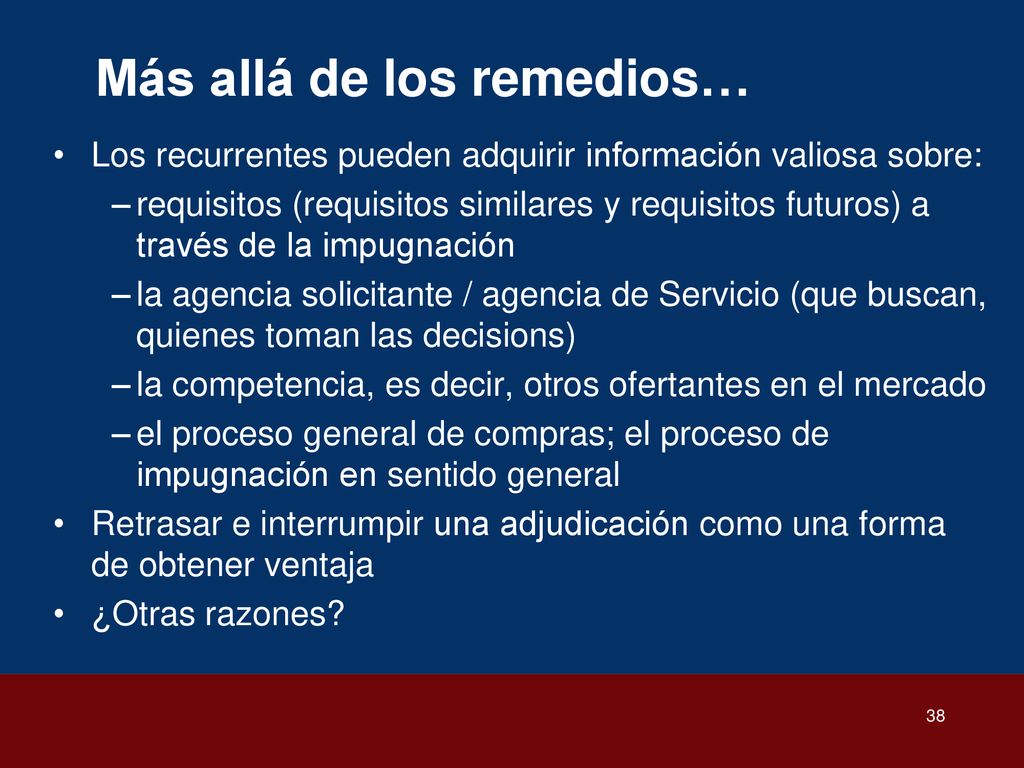 Más allá de los remedios…

• Los recurrentes pueden adquirir información valiosa sobre:
– requisitos (requisitos similares y requisitos futuros) a través de la impugnación
– la agencia solicitante / agencia de Servicio (que buscan, quienes toman las decisions)
– la competencia, es decir, otros ofertantes en el mercado
– el proceso general de compras; el proceso de impugnación en sentido general
• Retrasar e interrumpir una adjudicación como una forma de obtener ventaja
• ¿Otras razones?

38